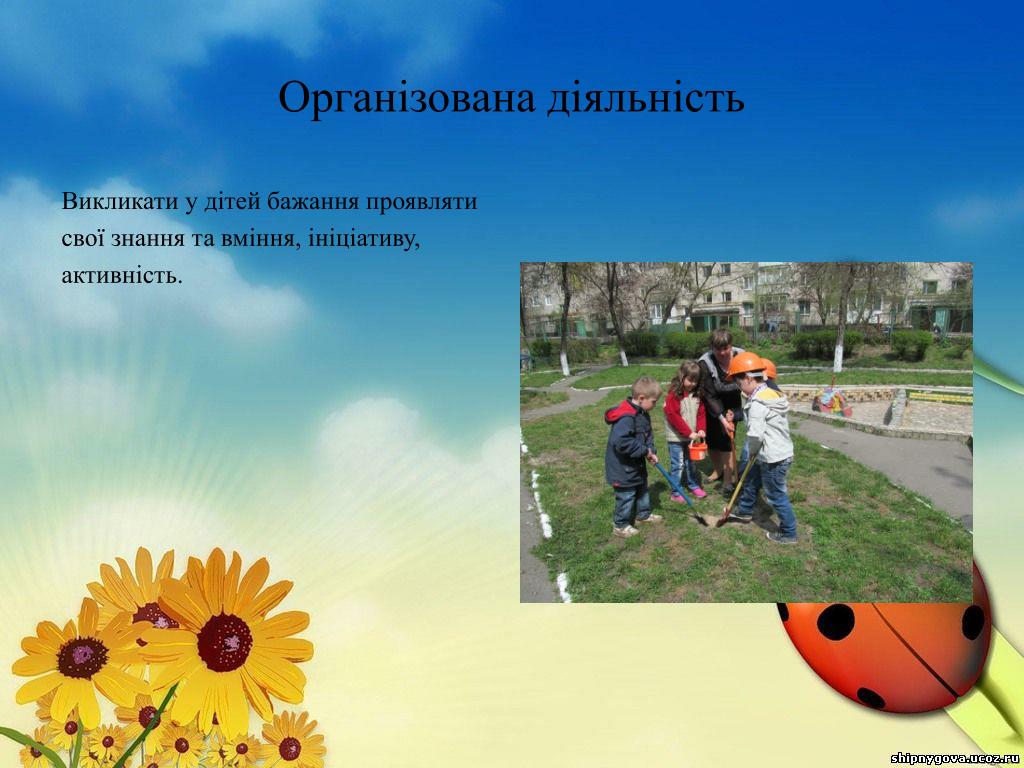 Організована діяльність

Викликати у дітей бажання проявляти свої знання та вміння, ініціативу, активність.

shipnygova.ucoz.ru